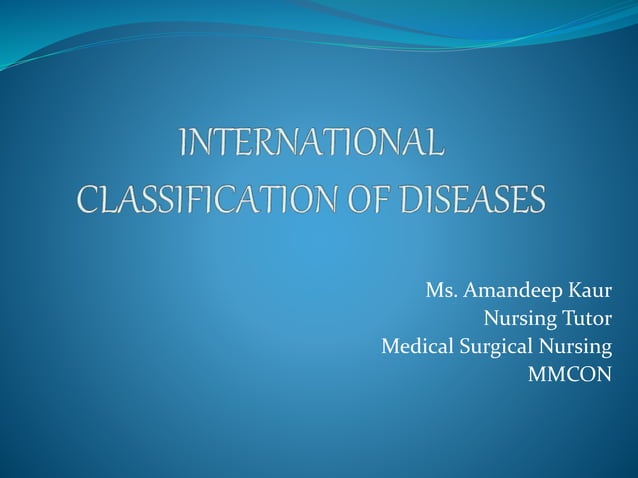 INTERNATIONAL
CLASSIFICATION OF DISEASES

Ms. Amandeep Kaur
Nursing Tutor
Medical Surgical Nursing
MMCON